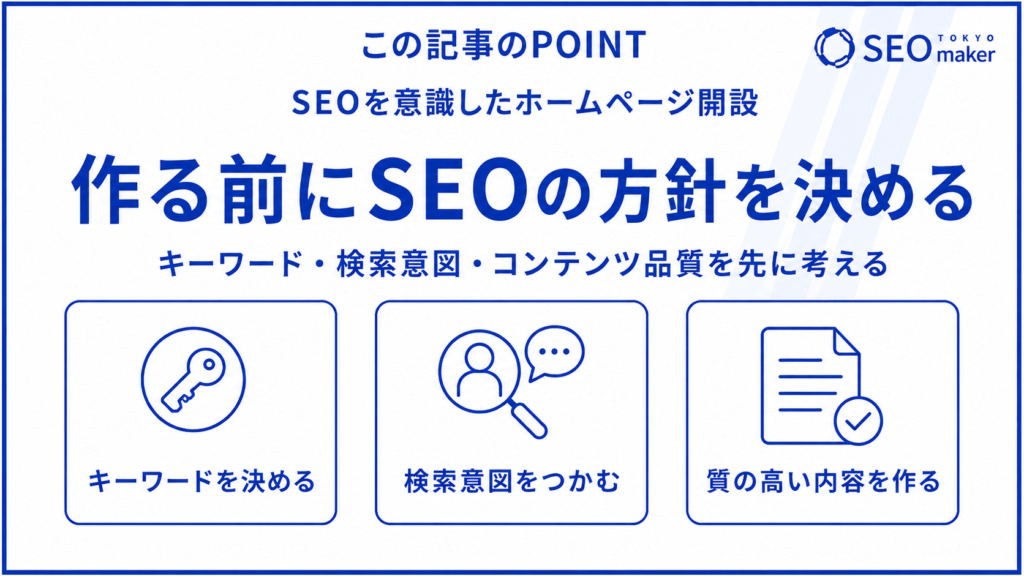 この記事のPOINT

SEO TOKYO maker

SEOを意識したホームページ開設

作る前にSEOの方針を決める

キーワード・検索意図・コンテンツ品質を先に考える

キーワードを決める

検索意図をつかむ

質の高い内容を作る